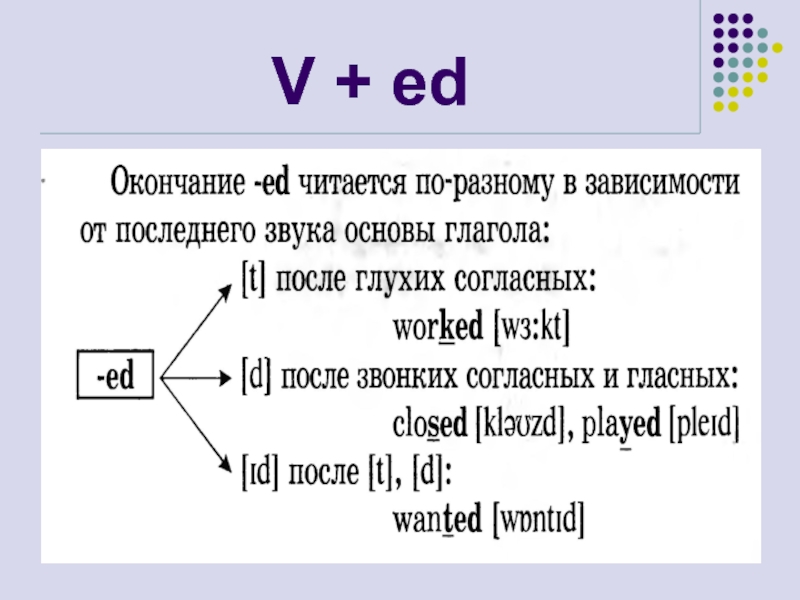 V + ed

Окончание -ed читается по-разному в зависимости от последнего звука основы глагола:

-ed

[t] после глухих согласных:
worked [wɜ:kt]

[d] после звонких согласных и гласных:
closed [kləʊzd], played [pleɪd]

[ɪd] после [t], [d]:
wanted [wɒntɪd]